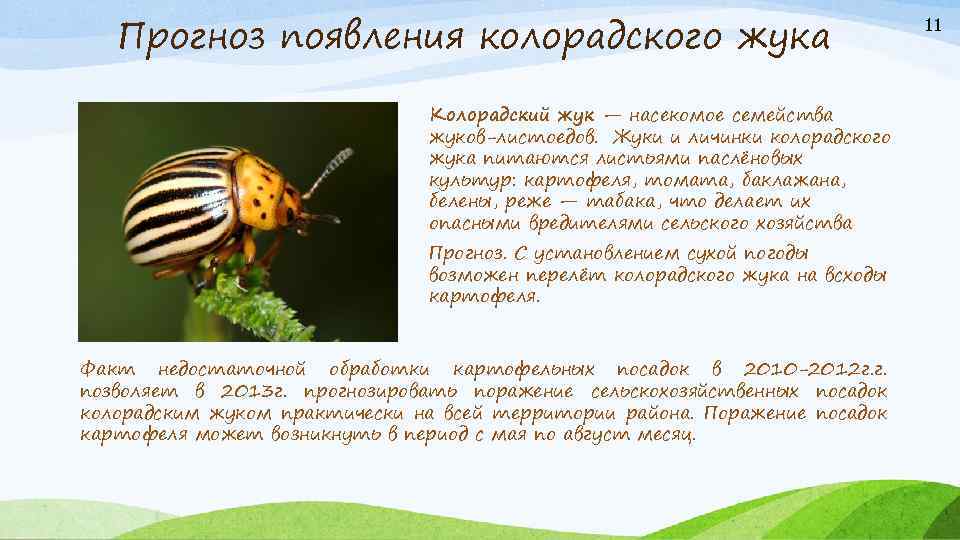 Прогноз появления колорадского жука

11

Колорадский жук — насекомое семейства жуков-листоедов. Жуки и личинки колорадского жука питаются листьями паслёновых культур: картофеля, томата, баклажана, белены, реже — табака, что делает их опасными вредителями сельского хозяйства

Прогноз. С установлением сухой погоды возможен перелёт колорадского жука на всходы картофеля.

Факт недостаточной обработки картофельных посадок в 2010-2012г.г. позволяет в 2013г. прогнозировать поражение сельскохозяйственных посадок колорадским жуком практически на всей территории района. Поражение посадок картофеля может возникнуть в период с мая по август месяц.